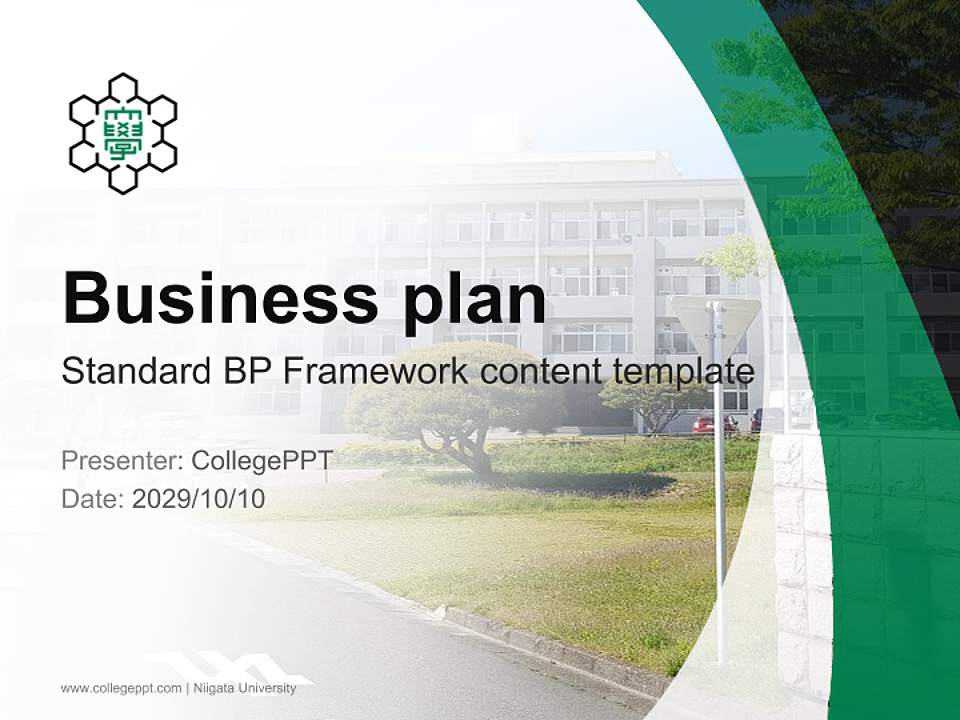 學

Business plan

Standard BP Framework content template

Presenter: CollegePPT
Date: 2029/10/10

www.collegeppt.com | Niigata University